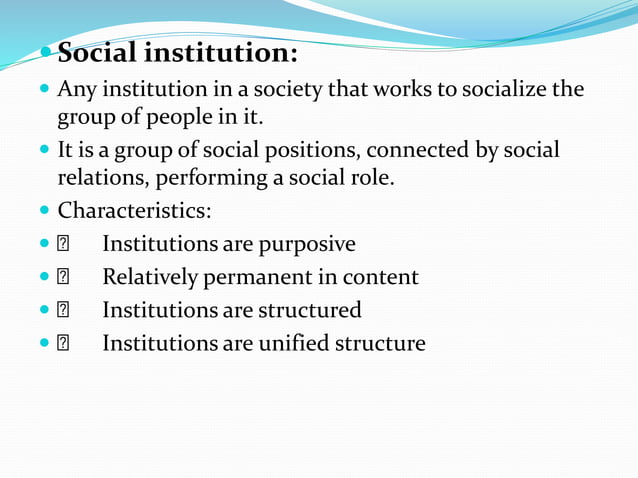 Social institution:

Any institution in a society that works to socialize the group of people in it.

It is a group of social positions, connected by social relations, performing a social role.

Characteristics:

 Institutions are purposive

 Relatively permanent in content

 Institutions are structured

 Institutions are unified structure